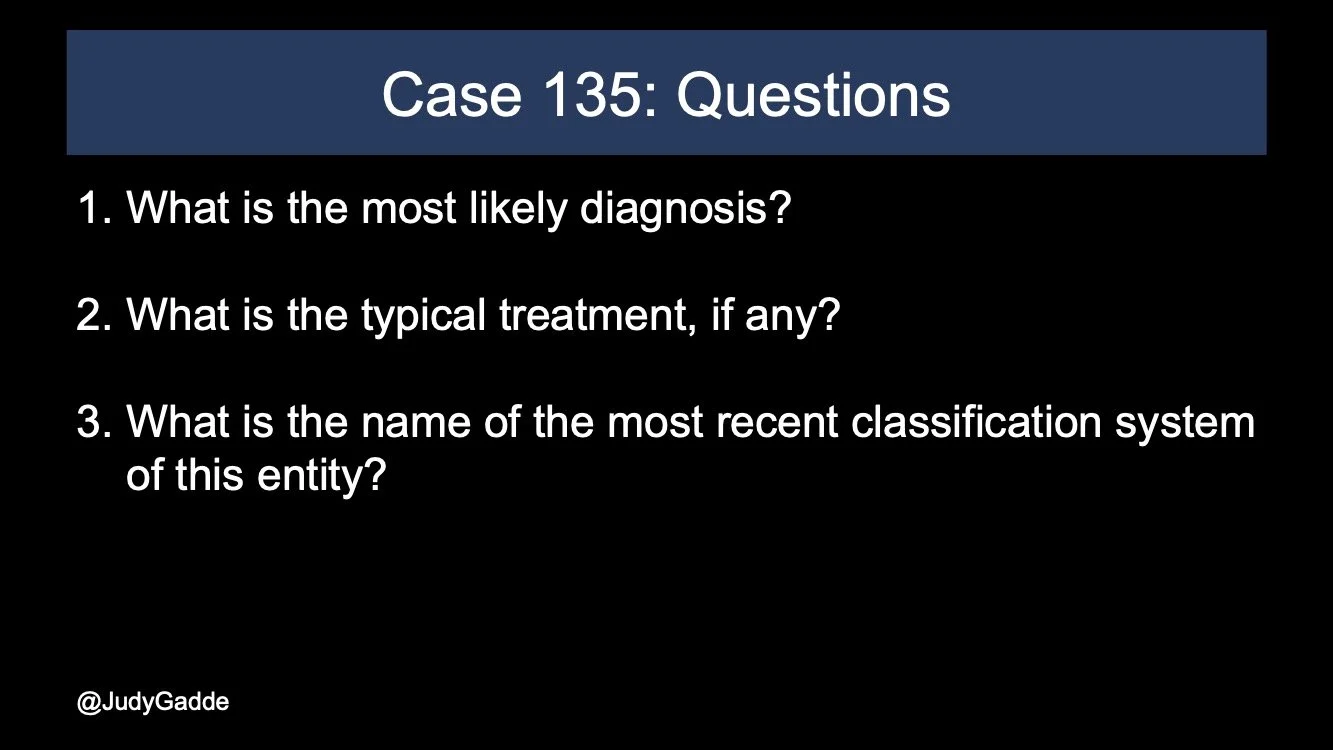 Case 135: Questions

1. What is the most likely diagnosis?

2. What is the typical treatment, if any?

3. What is the name of the most recent classification system of this entity?

@JudyGadde